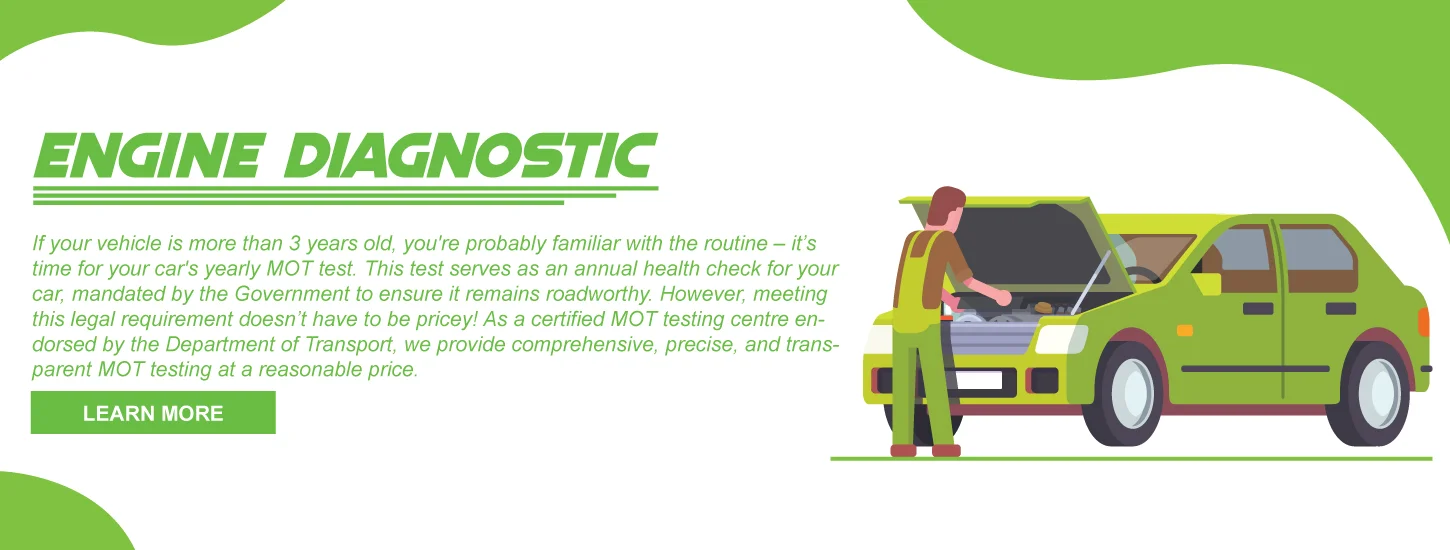 ENGINE DIAGNOSTIC

If your vehicle is more than 3 years old, you're probably familiar with the routine – it's time for your car's yearly MOT test. This test serves as an annual health check for your car, mandated by the Government to ensure it remains roadworthy. However, meeting this legal requirement doesn't have to be pricey! As a certified MOT testing centre endorsed by the Department of Transport, we provide comprehensive, precise, and transparent MOT testing at a reasonable price.

LEARN MORE